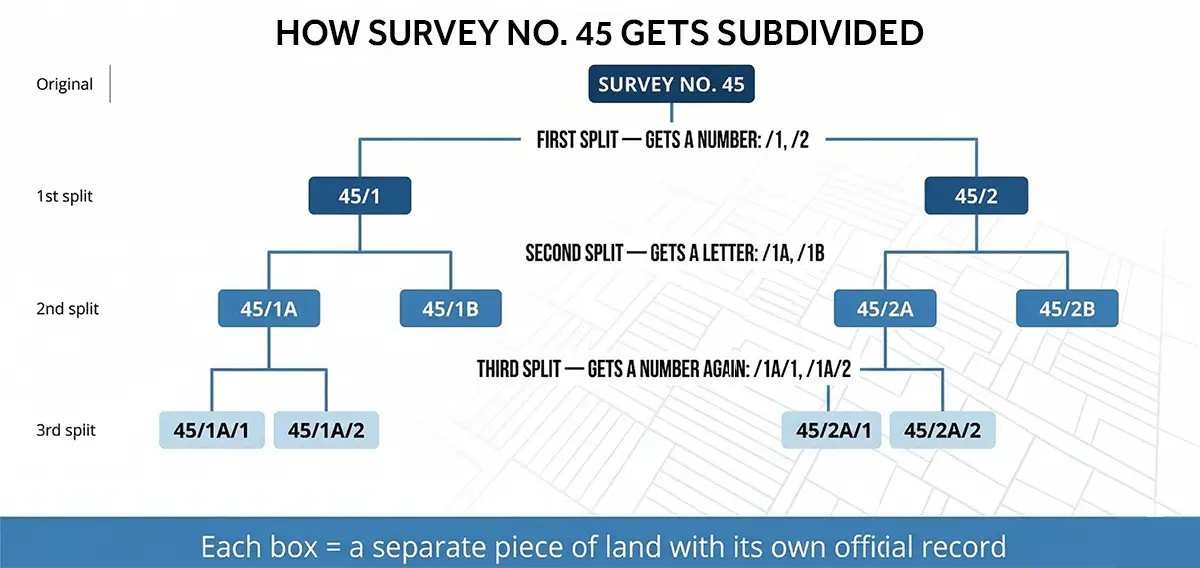 HOW SURVEY NO. 45 GETS SUBDIVIDED

Original

SURVEY NO. 45

FIRST SPLIT — GETS A NUMBER: /1, /2

1st split

45/1

45/2

SECOND SPLIT — GETS A LETTER: /1A, /1B

2nd split

45/1A

45/1B

45/2A

45/2B

THIRD SPLIT — GETS A NUMBER AGAIN: /1A/1, /1A/2

3rd split

45/1A/1

45/1A/2

45/2A/1

45/2A/2

Each box = a separate piece of land with its own official record